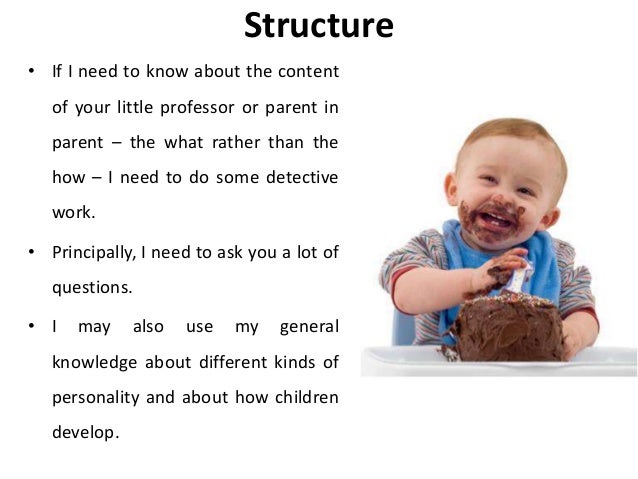 Structure

• If I need to know about the content of your little professor or parent in parent – the what rather than the how – I need to do some detective work.

• Principally, I need to ask you a lot of questions.

• I may also use my general knowledge about different kinds of personality and about how children develop.